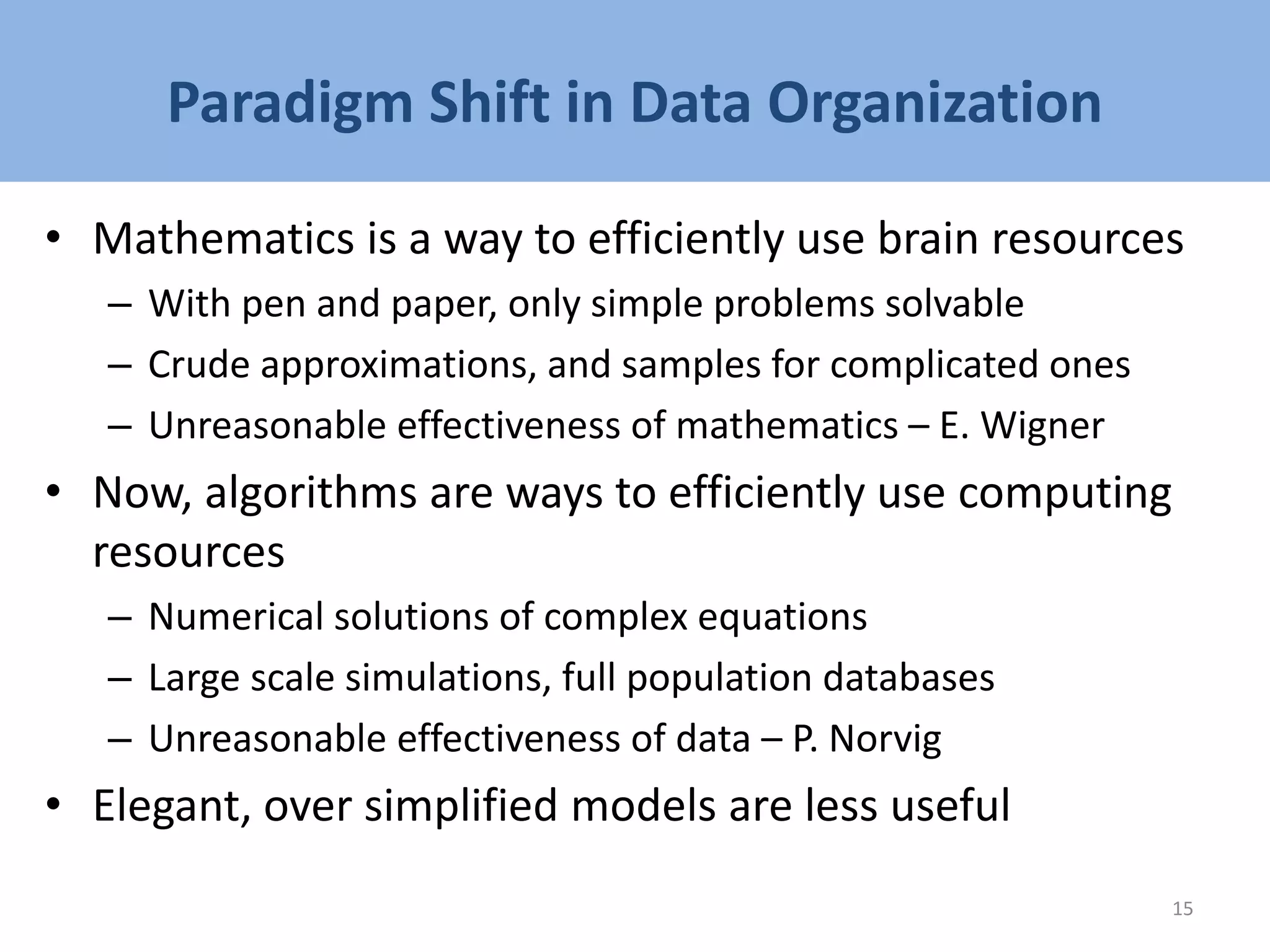 Paradigm Shift in Data Organization

• Mathematics is a way to efficiently use brain resources
– With pen and paper, only simple problems solvable
– Crude approximations, and samples for complicated ones
– Unreasonable effectiveness of mathematics – E. Wigner
• Now, algorithms are ways to efficiently use computing resources
– Numerical solutions of complex equations
– Large scale simulations, full population databases
– Unreasonable effectiveness of data – P. Norvig
• Elegant, over simplified models are less useful

15